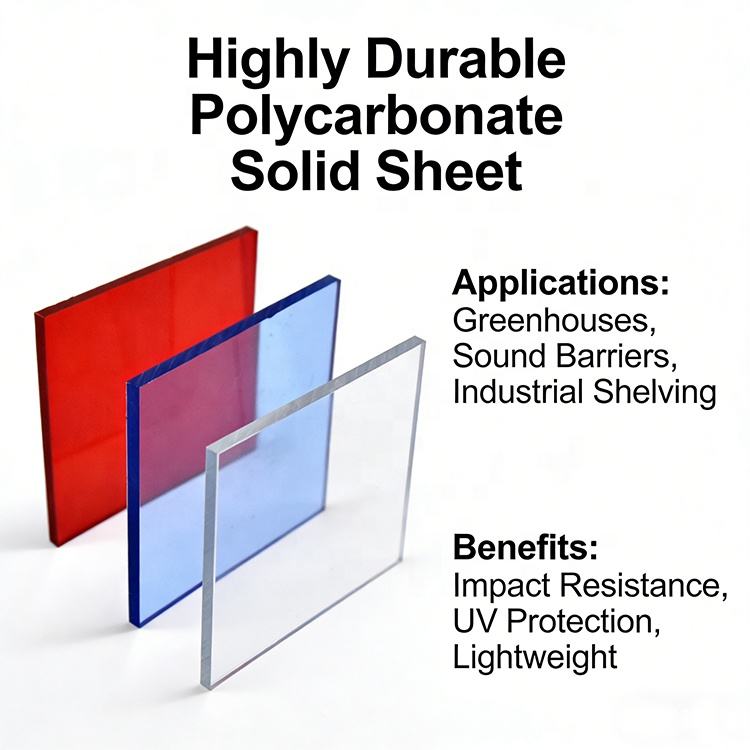 Highly Durable Polycarbonate Solid Sheet

Applications:
Greenhouses, Sound Barriers, Industrial Shelving

Benefits:
Impact Resistance, UV Protection, Lightweight